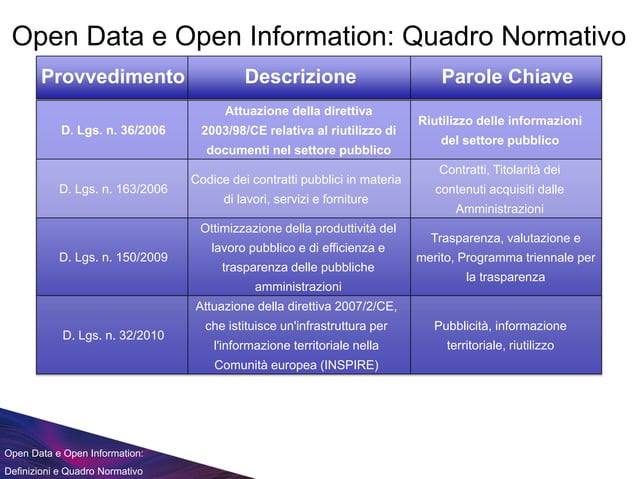 Open Data e Open Information: Quadro Normativo

| Provvedimento | Descrizione | Parole Chiave |
|---|---|---|
| D. Lgs. n. 36/2006 | Attuazione della direttiva 2003/98/CE relativa al riutilizzo di documenti nel settore pubblico | Riutilizzo delle informazioni del settore pubblico |
| D. Lgs. n. 163/2006 | Codice dei contratti pubblici in materia di lavori, servizi e forniture | Contratti, Titolarità dei contenuti acquisiti dalle Amministrazioni |
| D. Lgs. n. 150/2009 | Ottimizzazione della produttività del lavoro pubblico e di efficienza e trasparenza delle pubbliche amministrazioni | Trasparenza, valutazione e merito, Programma triennale per la trasparenza |
| D. Lgs. n. 32/2010 | Attuazione della direttiva 2007/2/CE, che istituisce un'infrastruttura per l'informazione territoriale nella Comunità europea (INSPIRE) | Pubblicità, informazione territoriale, riutilizzo |

Open Data e Open Information: Definizioni e Quadro Normativo